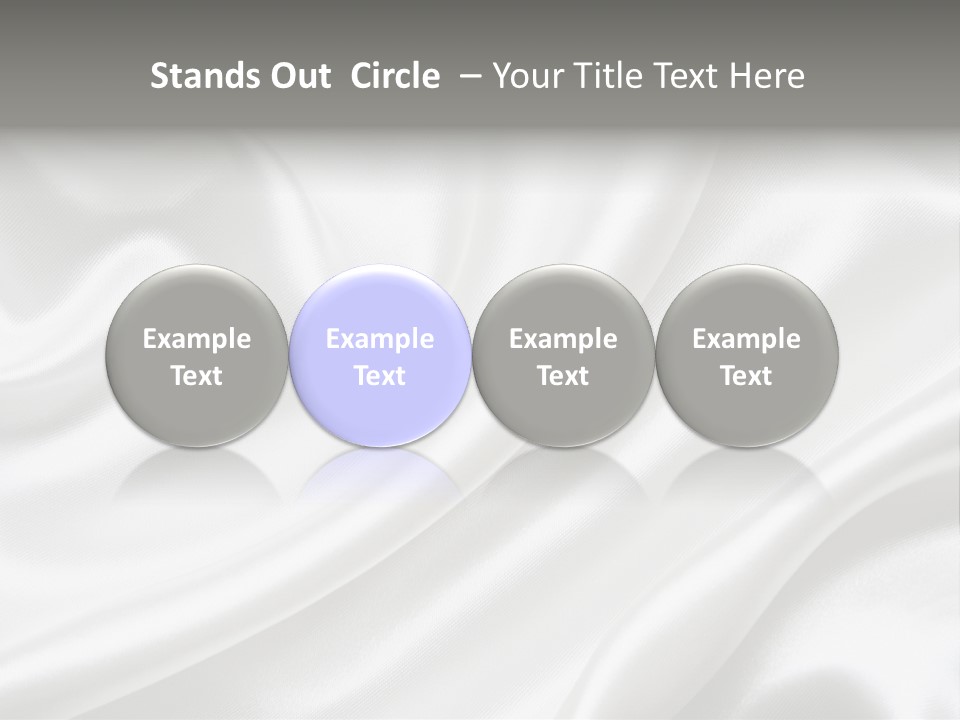 Stands Out Circle – Your Title Text Here

Example Text

Example Text

Example Text

Example Text